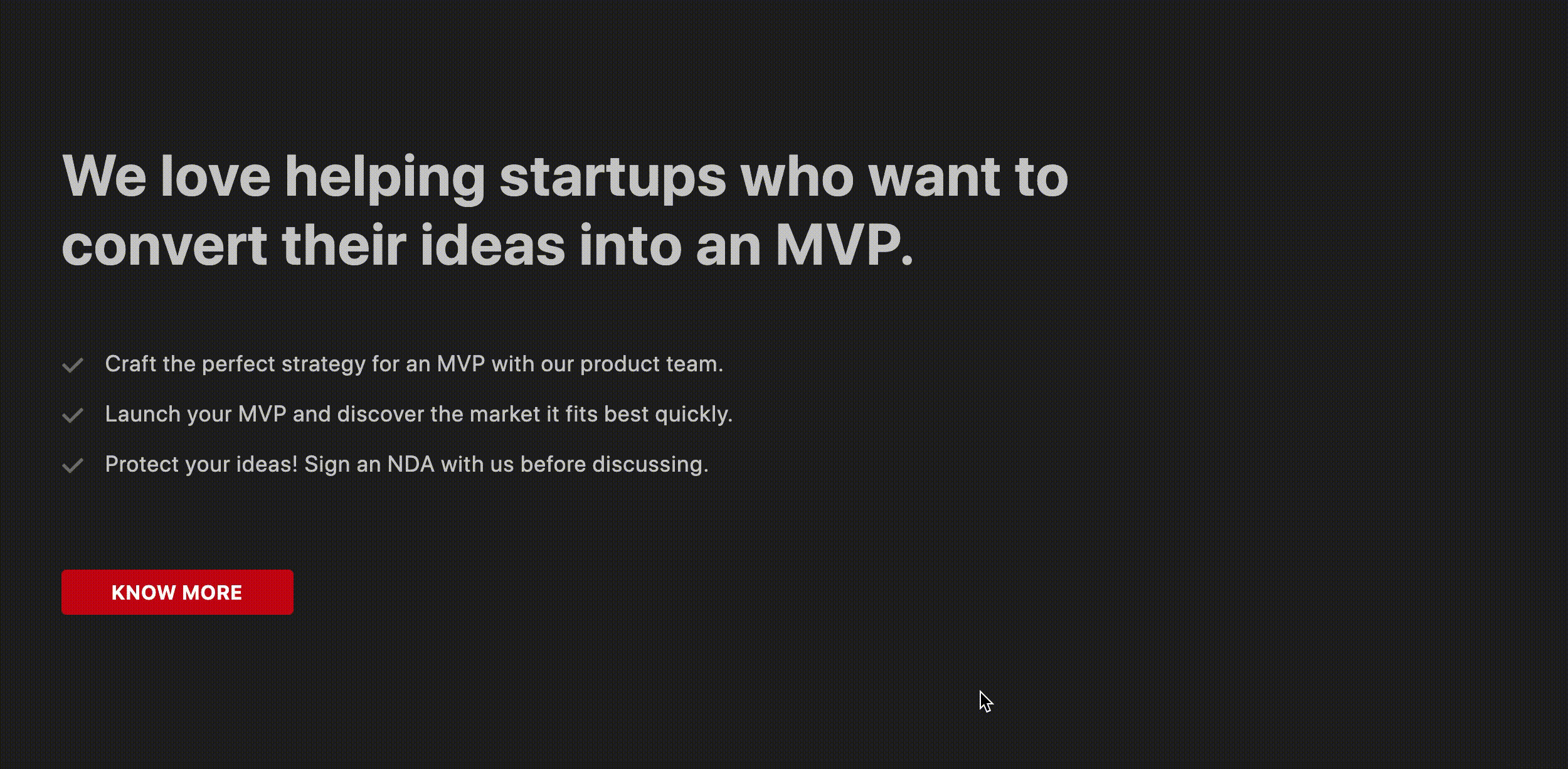 We love helping startups who want to convert their ideas into an MVP.

Craft the perfect strategy for an MVP with our product team.

Launch your MVP and discover the market it fits best quickly.

Protect your ideas! Sign an NDA with us before discussing.

KNOW MORE